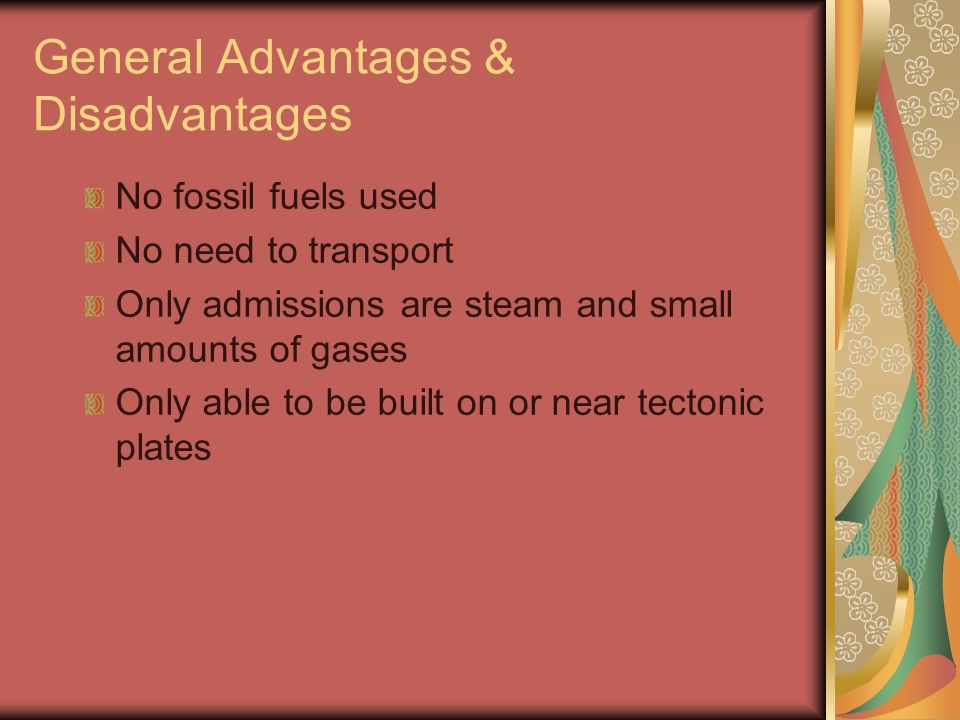 General Advantages & Disadvantages

No fossil fuels used

No need to transport

Only admissions are steam and small amounts of gases

Only able to be built on or near tectonic plates